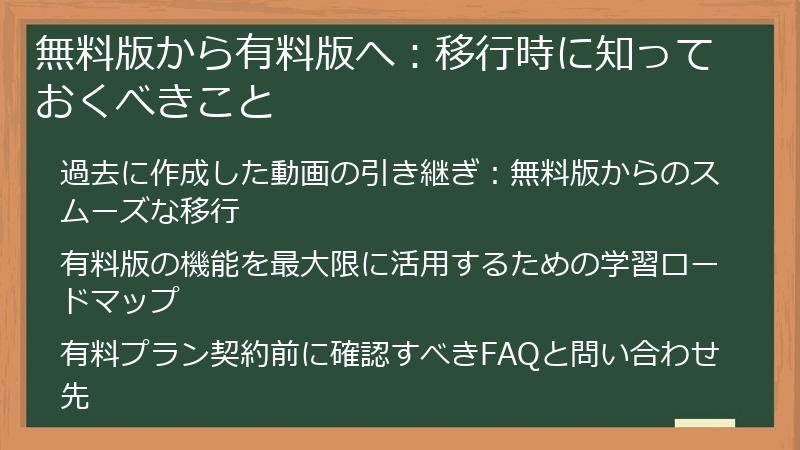 無料版から有料版へ：移行時に知っておくべきこと

過去に作成した動画の引き継ぎ：無料版からのスムーズな移行

有料版の機能を最大限に活用するための学習ロードマップ

有料プラン契約前に確認すべきFAQと問い合わせ先